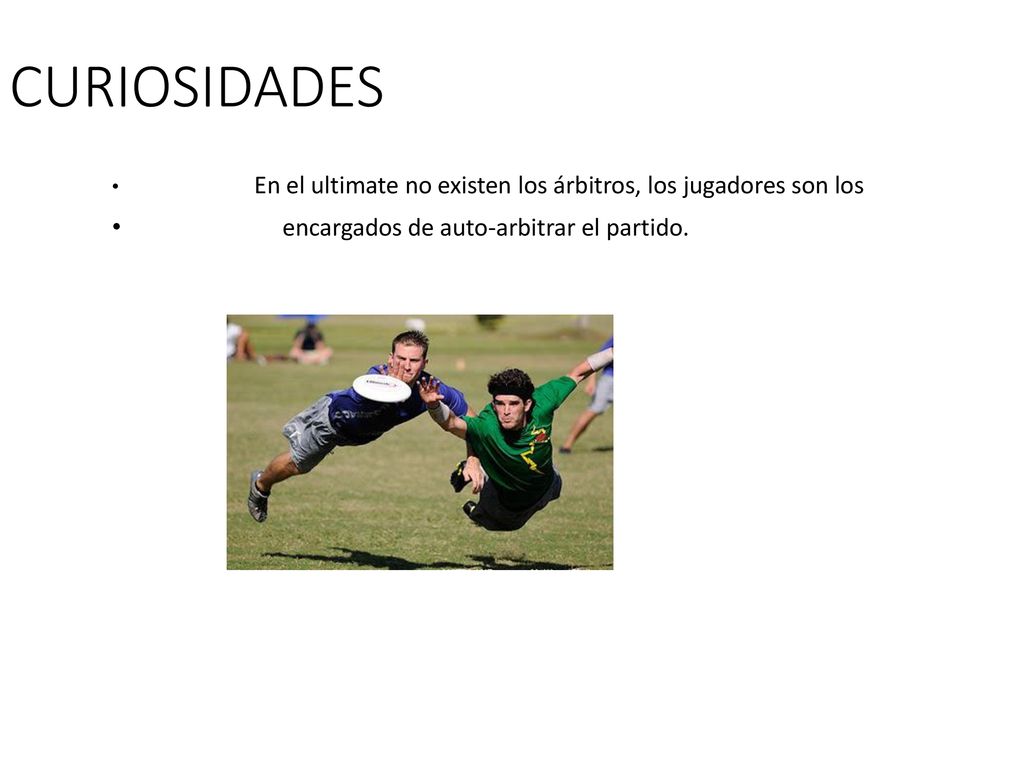 CURIOSIDADES

• En el ultimate no existen los árbitros, los jugadores son los

• encargados de auto-arbitrar el partido.